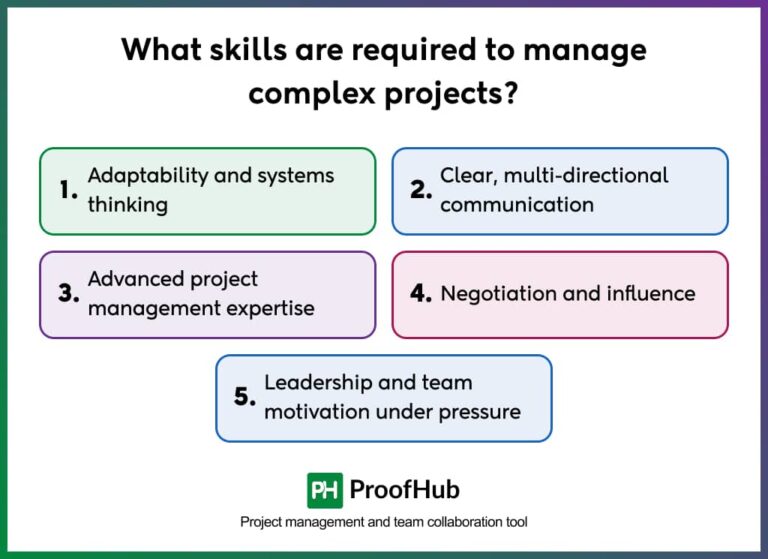 What skills are required to manage complex projects?

1. Adaptability and systems thinking

2. Clear, multi-directional communication

3. Advanced project management expertise

4. Negotiation and influence

5. Leadership and team motivation under pressure

PH ProofHub

Project management and team collaboration tool